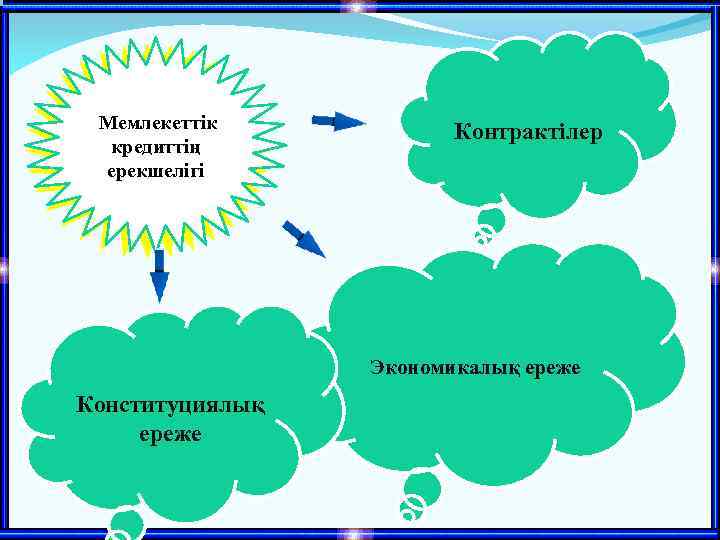 Мемлекеттік кредиттің ерекшелігі

Контрактілер

Экономикалық ереже

Конституциялық ереже